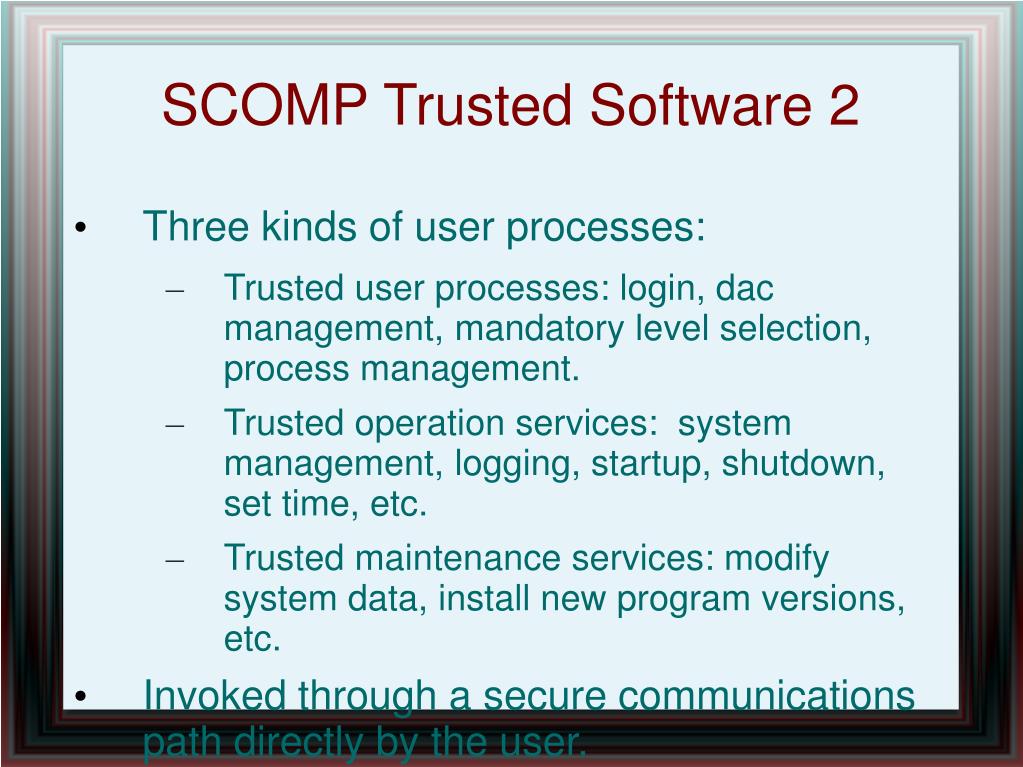 SCOMP Trusted Software 2

• Three kinds of user processes:

– Trusted user processes: login, dac management, mandatory level selection, process management.

– Trusted operation services: system management, logging, startup, shutdown, set time, etc.

– Trusted maintenance services: modify system data, install new program versions, etc.

• Invoked through a secure communications path directly by the user.